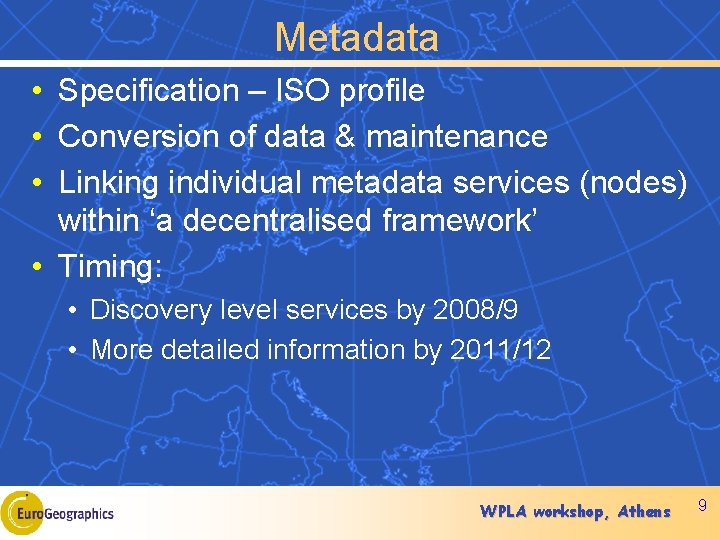 Metadata

• Specification – ISO profile
• Conversion of data & maintenance
• Linking individual metadata services (nodes) within ‘a decentralised framework’
• Timing:
  • Discovery level services by 2008/9
  • More detailed information by 2011/12

EuroGeographics

WPLA workshop, Athens

9